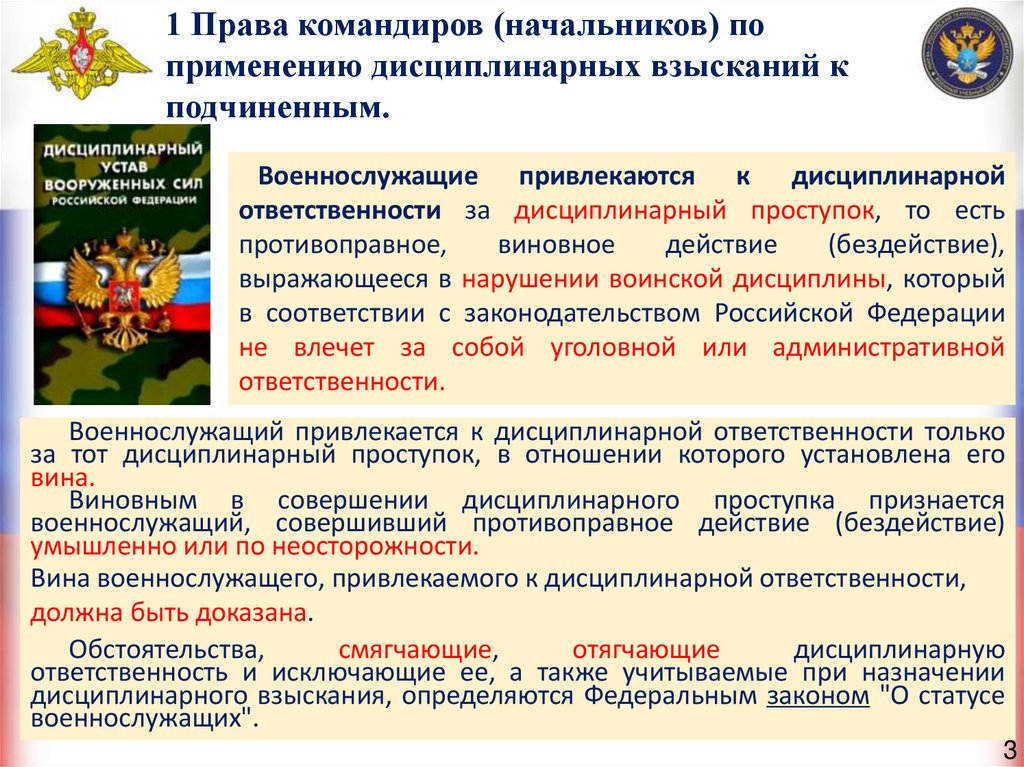 1 Права командиров (начальников) по применению дисциплинарных взысканий к подчиненным.

ДИСЦИПЛИНАРНЫЙ УСТАВ ВООРУЖЕННЫХ СИЛ РОССИЙСКОЙ ФЕДЕРАЦИИ

Военнослужащие привлекаются к дисциплинарной ответственности за дисциплинарный проступок, то есть противоправное, виновное действие (бездействие), выражающееся в нарушении воинской дисциплины, который в соответствии с законодательством Российской Федерации не влечет за собой уголовной или административной ответственности.

Военнослужащий привлекается к дисциплинарной ответственности только за тот дисциплинарный проступок, в отношении которого установлена его вина.

Виновным в совершении дисциплинарного проступка признается военнослужащий, совершивший противоправное действие (бездействие) умышленно или по неосторожности.

Вина военнослужащего, привлекаемого к дисциплинарной ответственности, должна быть доказана.

Обстоятельства, смягчающие, отягчающие дисциплинарную ответственность и исключающие ее, а также учитываемые при назначении дисциплинарного взыскания, определяются Федеральным законом "О статусе военнослужащих".

3